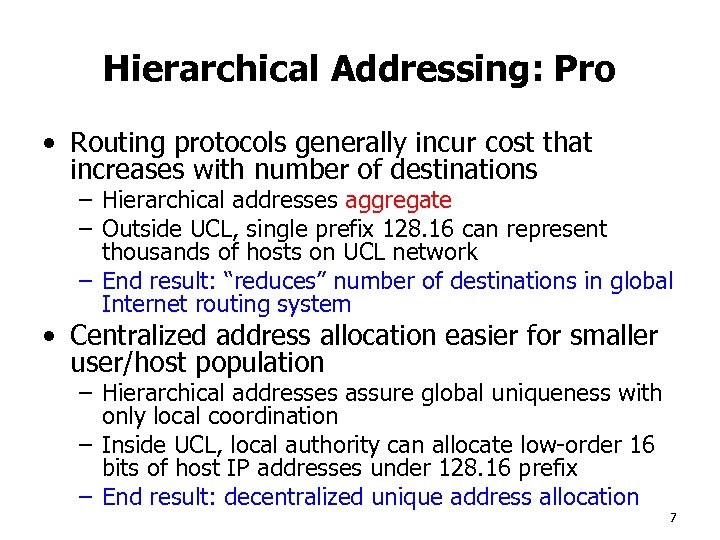 Hierarchical Addressing: Pro

• Routing protocols generally incur cost that increases with number of destinations
– Hierarchical addresses aggregate
– Outside UCL, single prefix 128.16 can represent thousands of hosts on UCL network
– End result: “reduces” number of destinations in global Internet routing system

• Centralized address allocation easier for smaller user/host population
– Hierarchical addresses assure global uniqueness with only local coordination
– Inside UCL, local authority can allocate low-order 16 bits of host IP addresses under 128.16 prefix
– End result: decentralized unique address allocation

7